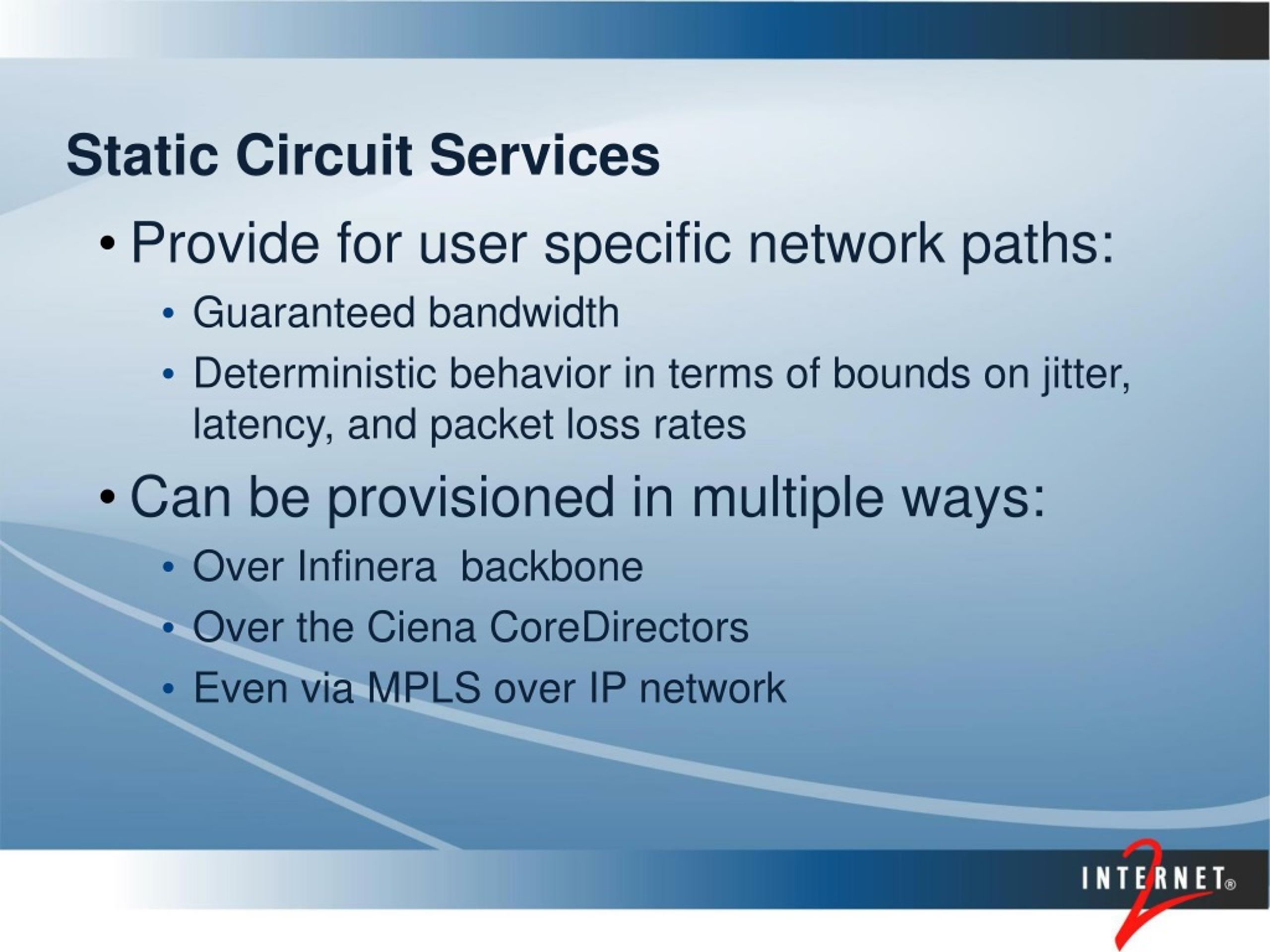 Static Circuit Services

• Provide for user specific network paths:
  • Guaranteed bandwidth
  • Deterministic behavior in terms of bounds on jitter, latency, and packet loss rates

• Can be provisioned in multiple ways:
  • Over Infinera  backbone
  • Over the Ciena CoreDirectors
  • Even via MPLS over IP network

INTERNET® 2